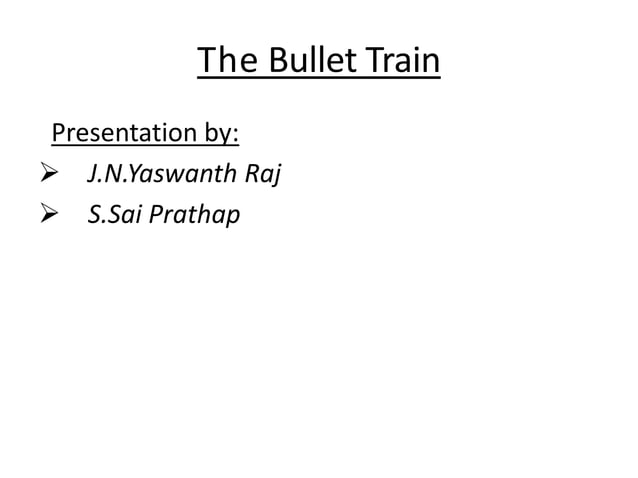 The Bullet Train

Presentation by:

➢ J.N.Yaswanth Raj
➢ S.Sai Prathap